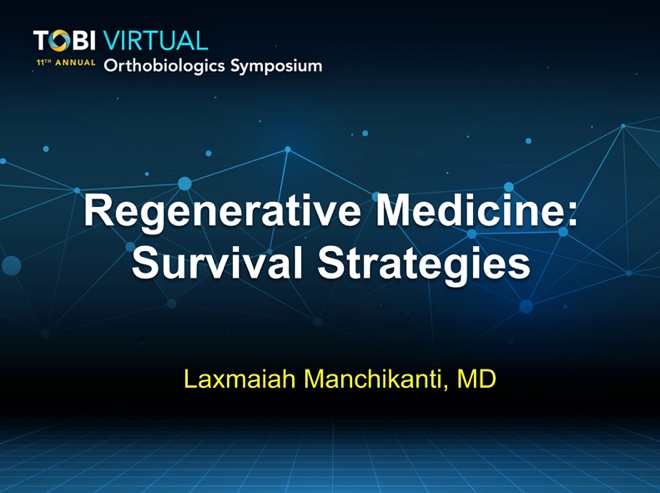 TOBI VIRTUAL
11TH ANNUAL Orthobiologics Symposium

Regenerative Medicine: Survival Strategies

Laxmaiah Manchikanti, MD